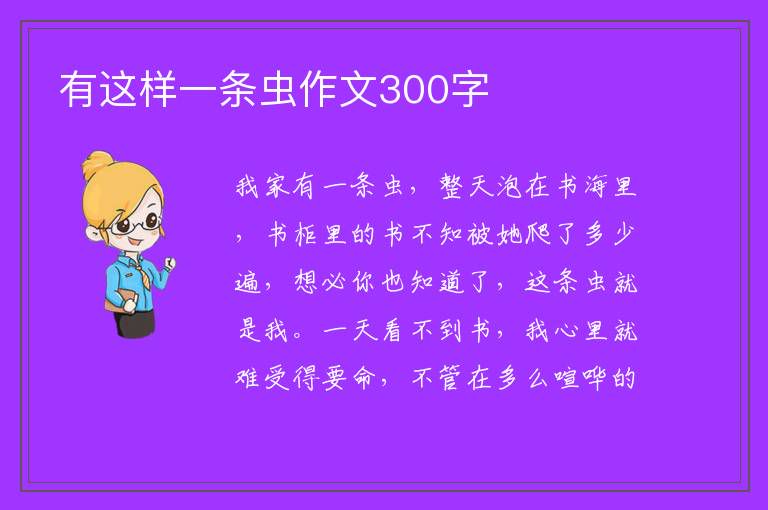 有这样一条虫作文300字

我家有一条虫，整天泡在书海里，书柜里的书不知被她爬了多少遍，想必你也知道了，这条虫就是我。一天看不到书，我心里就难受得要命，不管在多么喧哗的